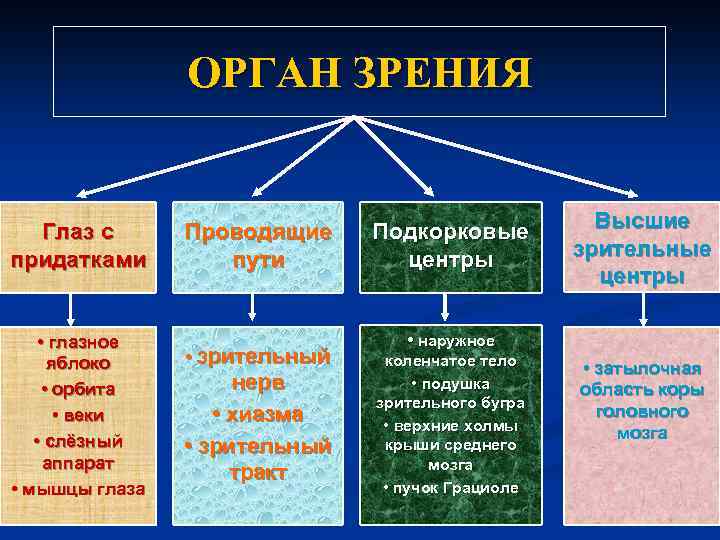 ОРГАН ЗРЕНИЯ

Глаз с придатками

• глазное яблоко
• орбита
• веки
• слёзный аппарат
• мышцы глаза

Проводящие пути

• зрительный нерв
• хиазма
• зрительный тракт

Подкорковые центры

• наружное коленчатое тело
• подушка зрительного бугра
• верхние холмы крыши среднего мозга
• пучок Грациоле

Высшие зрительные центры

• затылочная область коры головного мозга